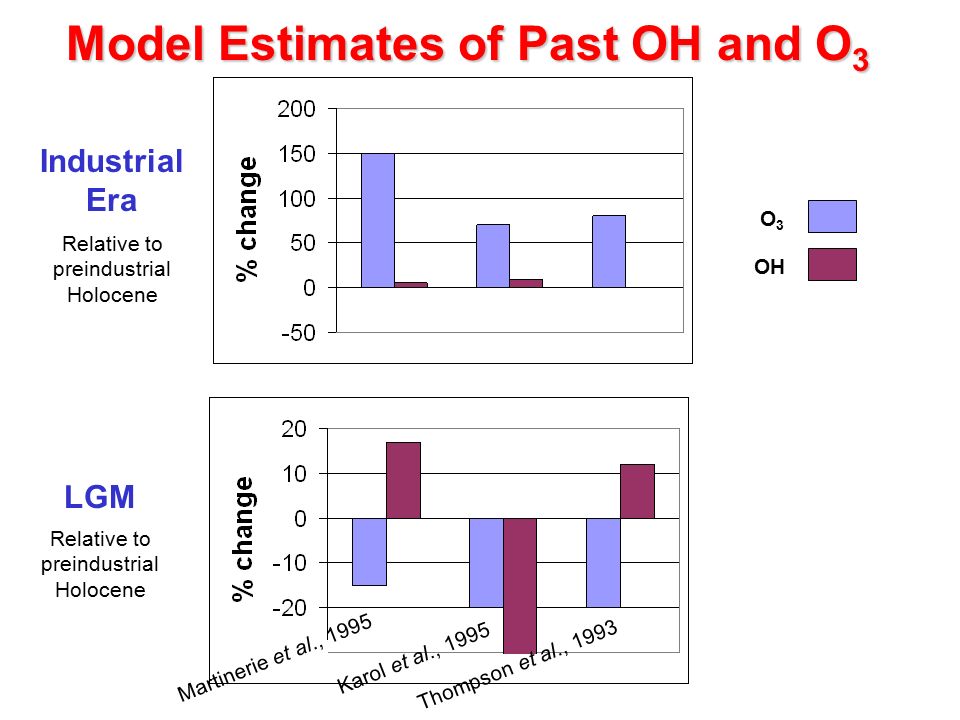 Model Estimates of Past OH and $O_3$

Industrial Era

Relative to preindustrial Holocene

% change

200
150
100
50
0
-50

$O_3$

OH

LGM

Relative to preindustrial Holocene

% change

20
10
0
-10
-20

Martinerie et al., 1995

Karol et al., 1995

Thompson et al., 1993